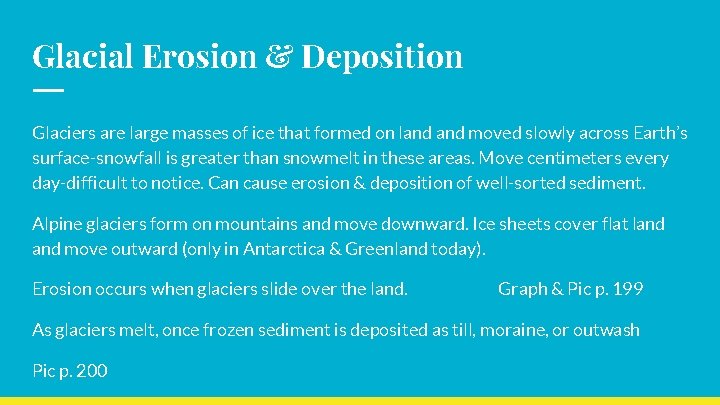 Glacial Erosion & Deposition

Glaciers are large masses of ice that formed on land and moved slowly across Earth's surface-snowfall is greater than snowmelt in these areas. Move centimeters every day-difficult to notice. Can cause erosion & deposition of well-sorted sediment.

Alpine glaciers form on mountains and move downward. Ice sheets cover flat land and move outward (only in Antarctica & Greenland today).

Erosion occurs when glaciers slide over the land. Graph & Pic p. 199

As glaciers melt, once frozen sediment is deposited as till, moraine, or outwash

Pic p. 200